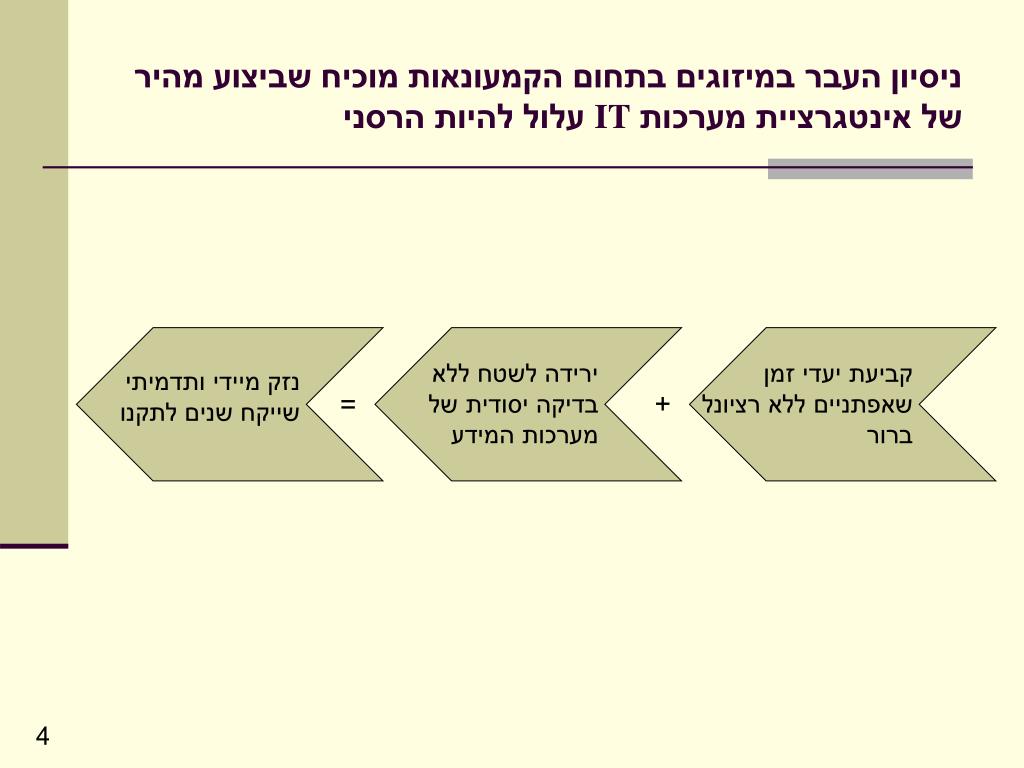 ניסיון העבר במיזוגים בתחום הקמעונאות מוכיח שביצוע מהיר של אינטגרציית מערכות IT עלול להיות הרסני

קביעת יעדי זמן שאפתניים ללא רציונל ברור

+

ירידה לשטח ללא בדיקה יסודית של מערכות המידע

=

נזק מיידי ותדמיתי שייקח שנים לתקנו

4